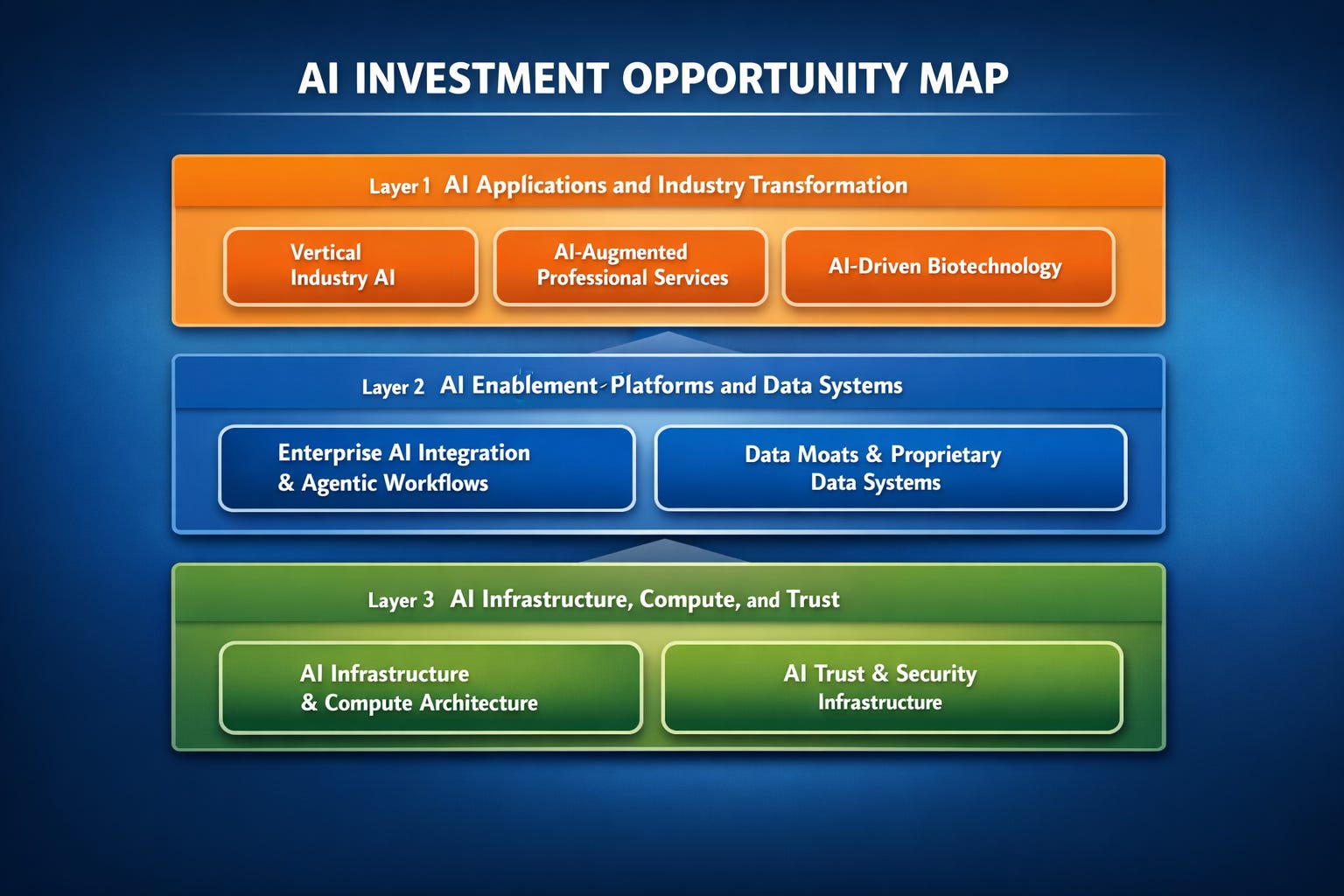 AI INVESTMENT OPPORTUNITY MAP

Layer 1 AI Applications and Industry Transformation

Vertical Industry AI

AI-Augmented Professional Services

AI-Driven Biotechnology

Layer 2 AI Enablement Platforms and Data Systems

Enterprise AI Integration & Agentic Workflows

Data Moats & Proprietary Data Systems

Layer 3 AI Infrastructure, Compute, and Trust

AI Infrastructure & Compute Architecture

AI Trust & Security Infrastructure